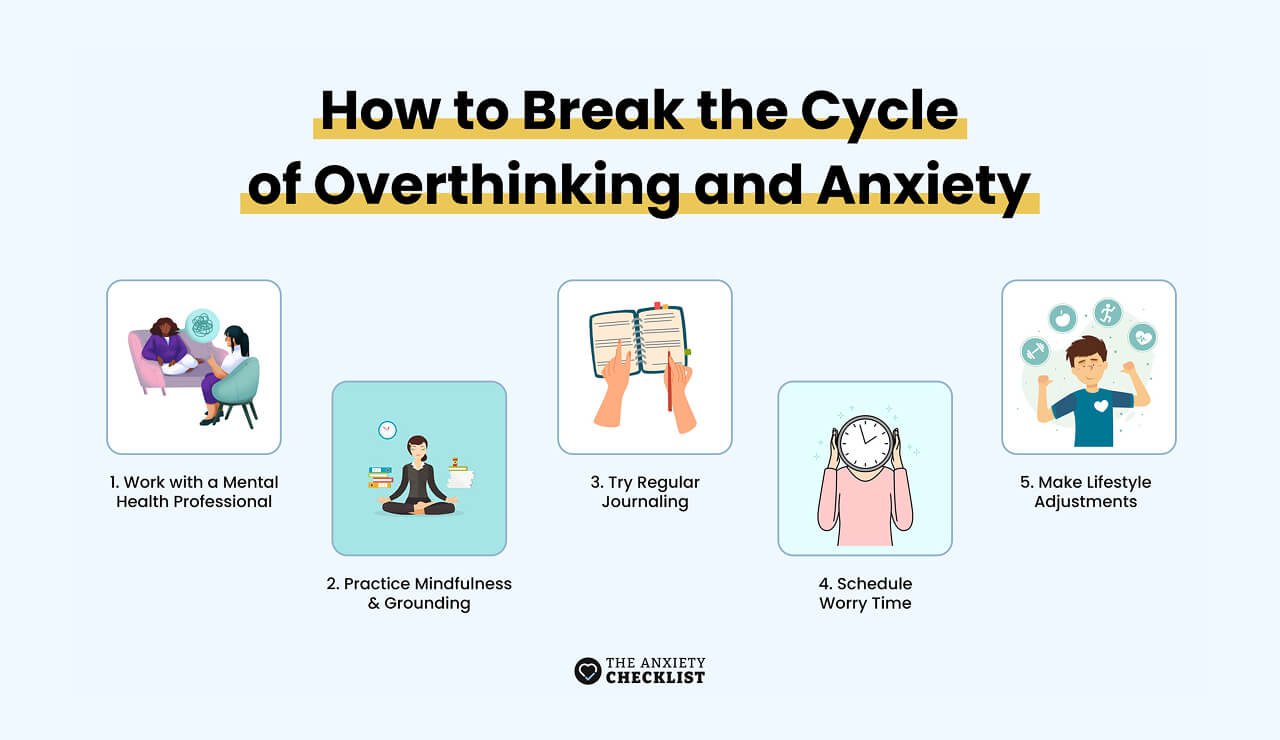 How to Break the Cycle of Overthinking and Anxiety

1. Work with a Mental Health Professional

2. Practice Mindfulness & Grounding

3. Try Regular Journaling

4. Schedule Worry Time

5. Make Lifestyle Adjustments

THE ANXIETY CHECKLIST